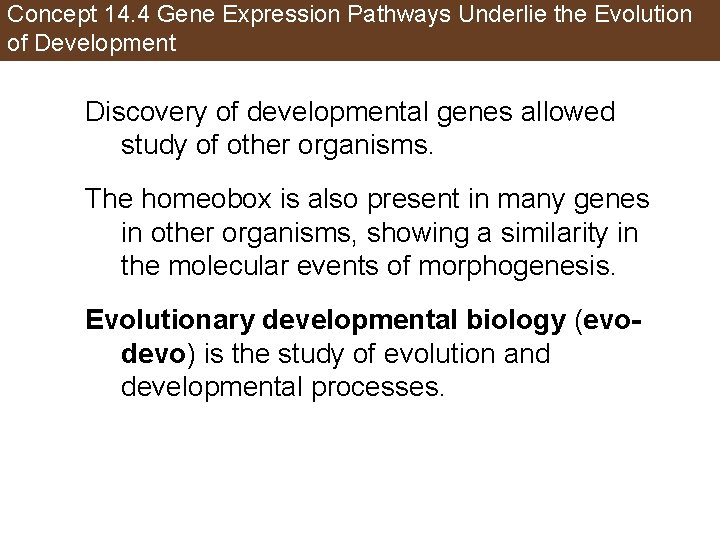 Concept 14.4 Gene Expression Pathways Underlie the Evolution of Development

Discovery of developmental genes allowed study of other organisms.

The homeobox is also present in many genes in other organisms, showing a similarity in the molecular events of morphogenesis.

Evolutionary developmental biology (evo-devo) is the study of evolution and developmental processes.